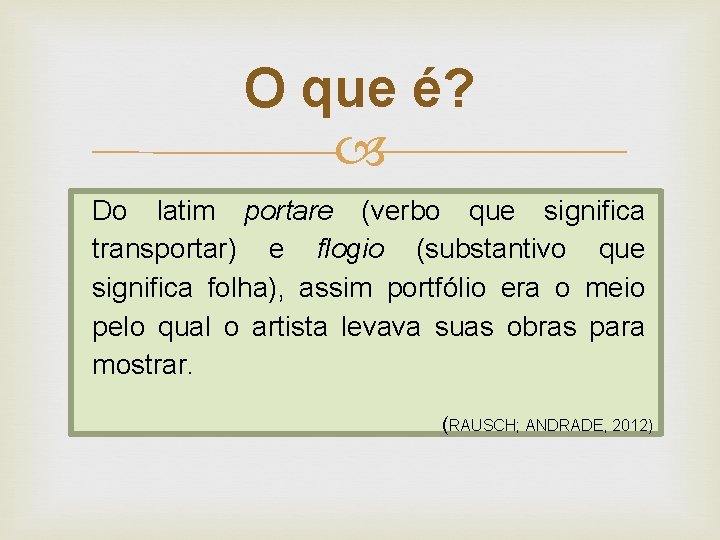 O que é?

Do latim portare (verbo que significa transportar) e flogio (substantivo que significa folha), assim portfólio era o meio pelo qual o artista levava suas obras para mostrar.

(RAUSCH; ANDRADE, 2012)